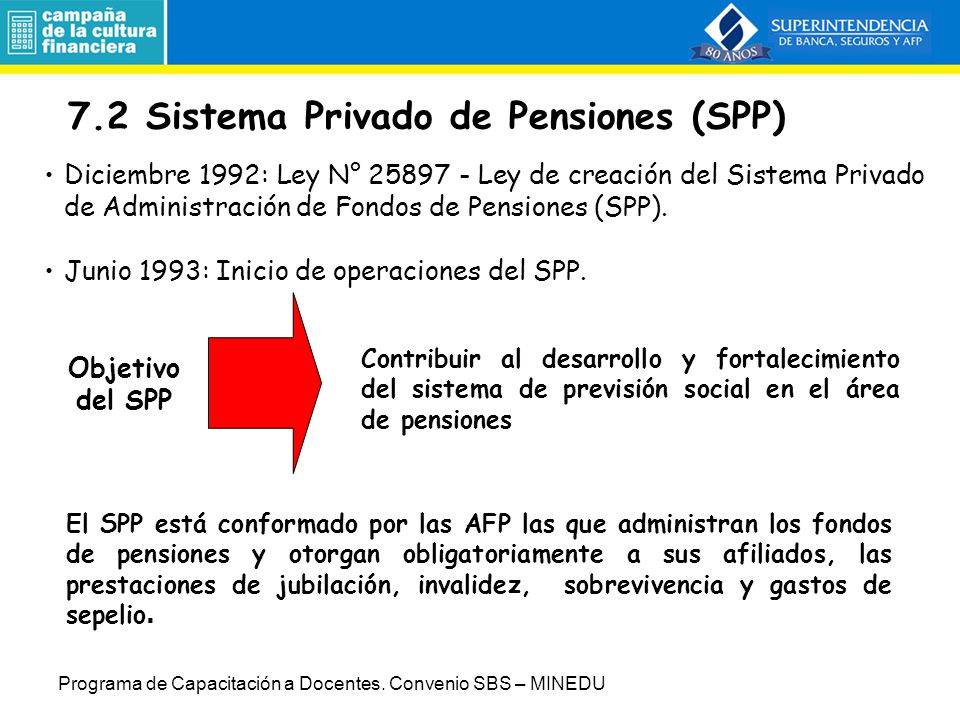 campaña de la cultura financiera

SUPERINTENDENCIA DE BANCA, SEGUROS Y AFP
80 AÑOS

7.2 Sistema Privado de Pensiones (SPP)

• Diciembre 1992: Ley N° 25897 - Ley de creación del Sistema Privado de Administración de Fondos de Pensiones (SPP).

• Junio 1993: Inicio de operaciones del SPP.

Objetivo del SPP

Contribuir al desarrollo y fortalecimiento del sistema de previsión social en el área de pensiones

El SPP está conformado por las AFP las que administran los fondos de pensiones y otorgan obligatoriamente a sus afiliados, las prestaciones de jubilación, invalidez, sobrevivencia y gastos de sepelio.

Programa de Capacitación a Docentes. Convenio SBS – MINEDU